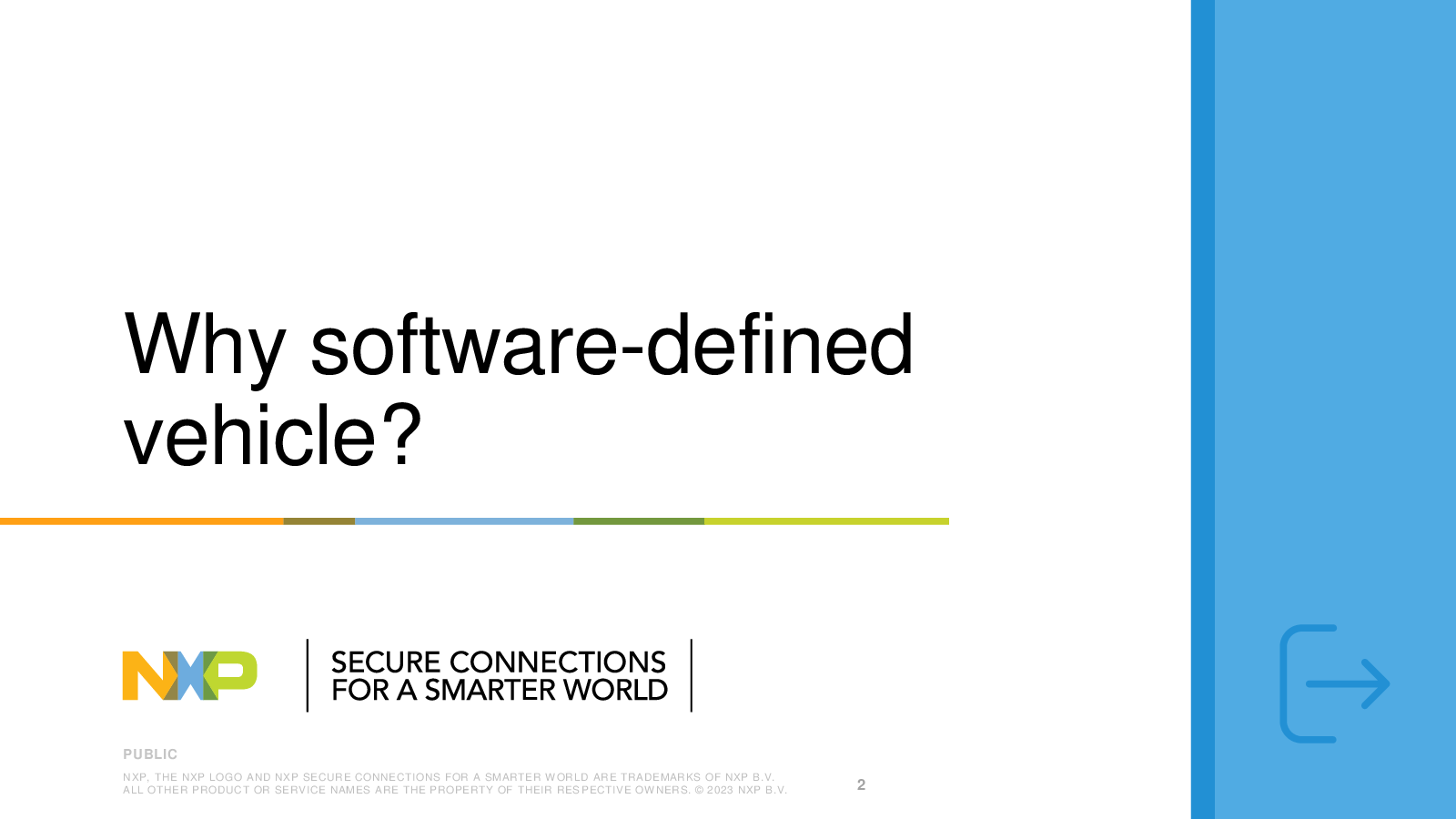 Why software-defined vehicle?

NXP

SECURE CONNECTIONS
FOR A SMARTER WORLD

PUBLIC

NXP, THE NXP LOGO AND NXP SECURE CONNECTIONS FOR A SMARTER WORLD ARE TRADEMARKS OF NXP B.V. ALL OTHER PRODUCT OR SERVICE NAMES ARE THE PROPERTY OF THEIR RESPECTIVE OWNERS. © 2023 NXP B.V.

2